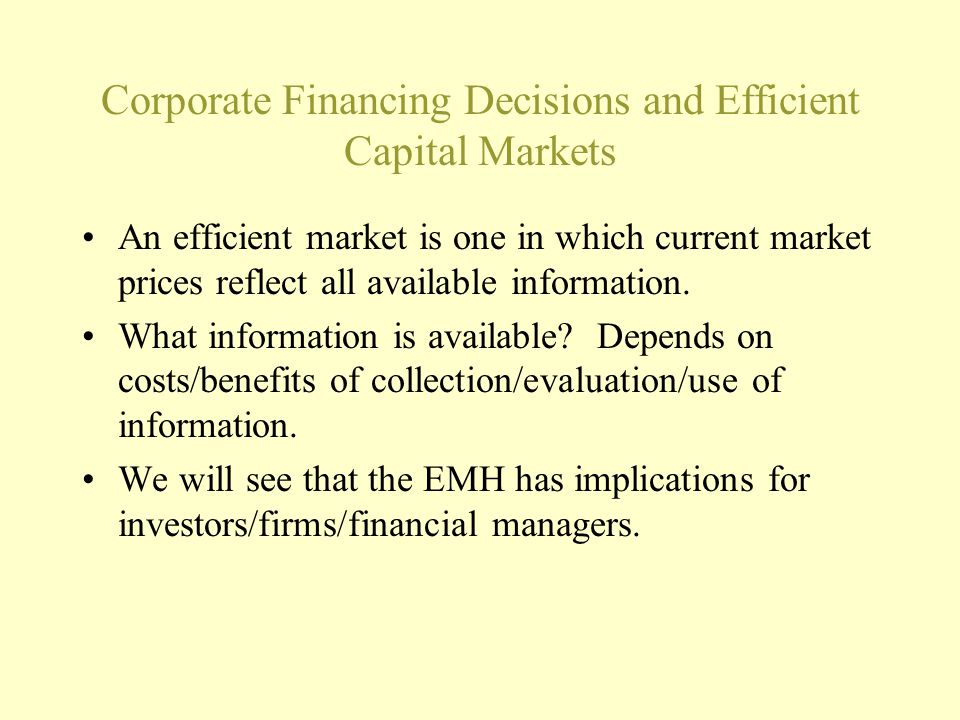 Corporate Financing Decisions and Efficient Capital Markets

• An efficient market is one in which current market prices reflect all available information.

• What information is available? Depends on costs/benefits of collection/evaluation/use of information.

• We will see that the EMH has implications for investors/firms/financial managers.